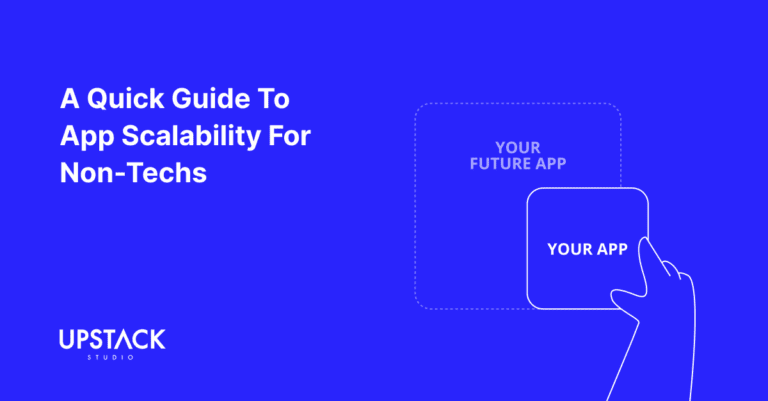 A Quick Guide To App Scalability For Non-Techs

YOUR FUTURE APP

YOUR APP

UPSTACK
STUDIO